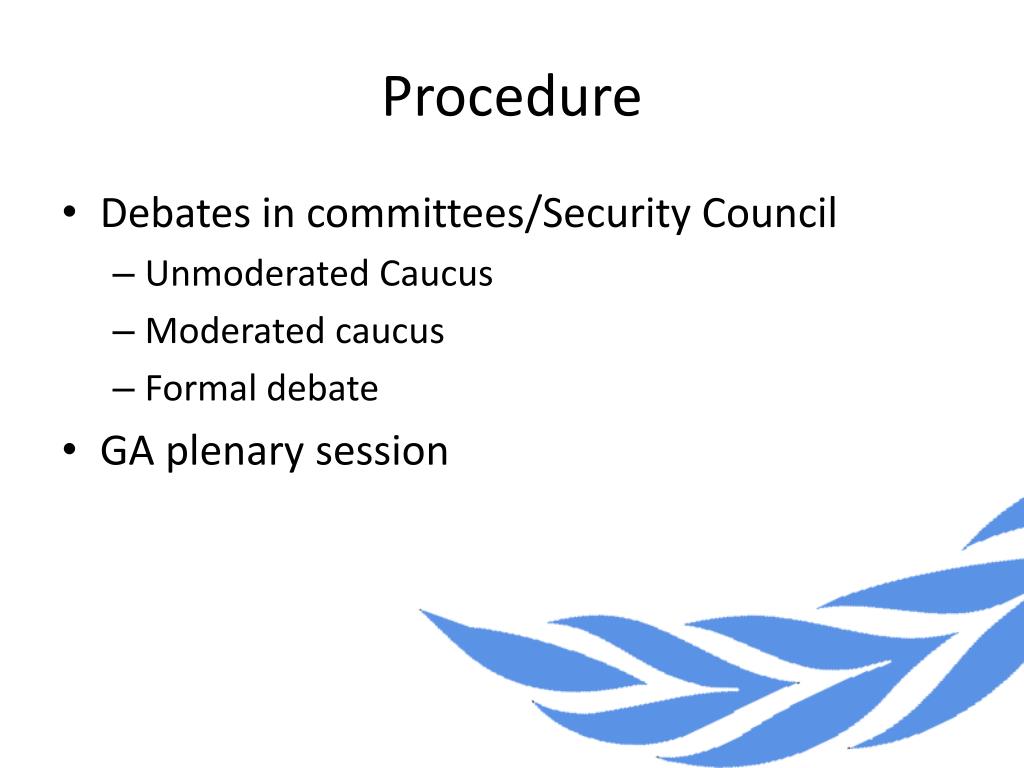 Procedure

• Debates in committees/Security Council
– Unmoderated Caucus
– Moderated caucus
– Formal debate
• GA plenary session